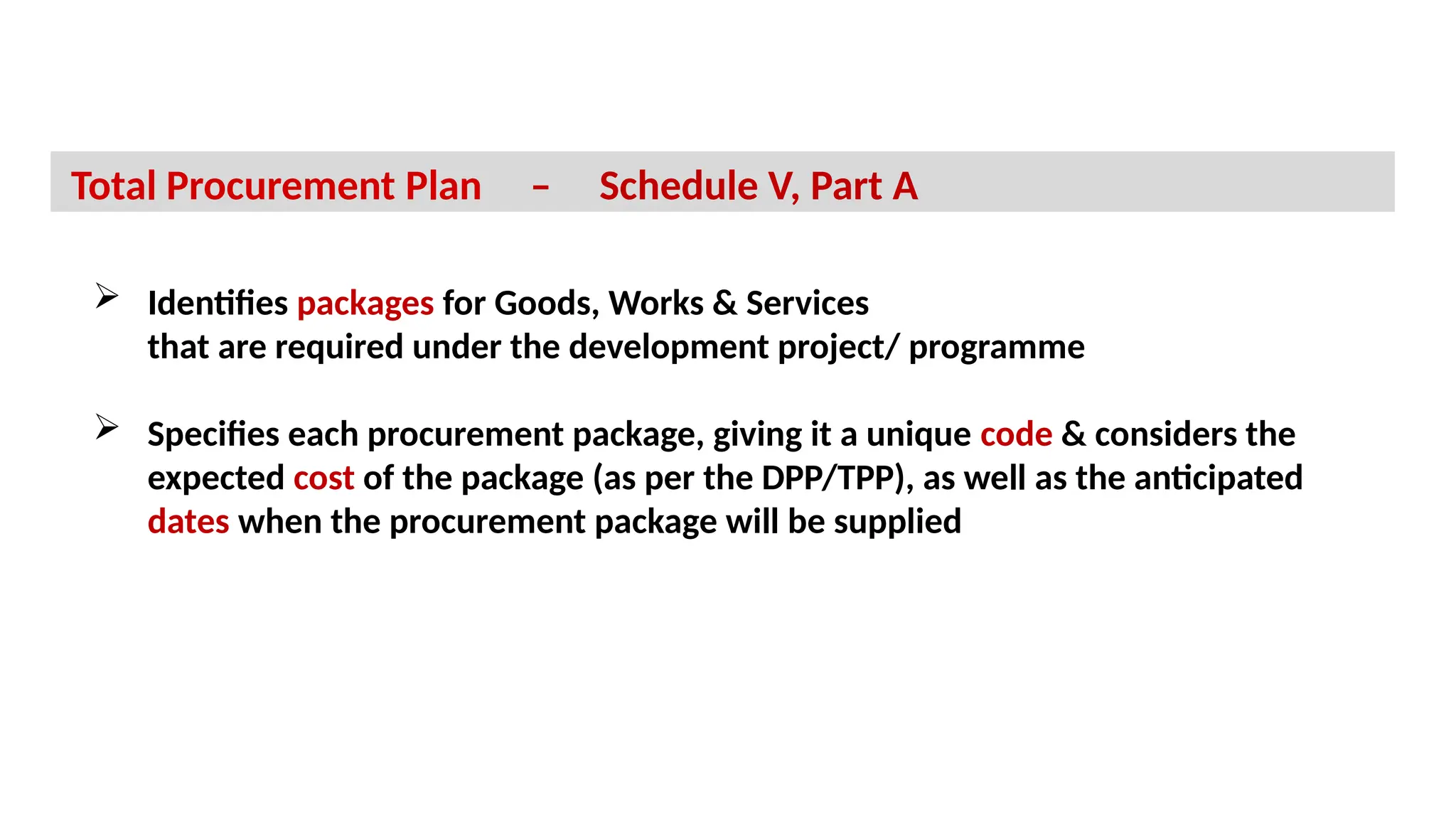 Total Procurement Plan – Schedule V, Part A

➢ Identifies packages for Goods, Works & Services that are required under the development project/ programme

➢ Specifies each procurement package, giving it a unique code & considers the expected cost of the package (as per the DPP/TPP), as well as the anticipated dates when the procurement package will be supplied